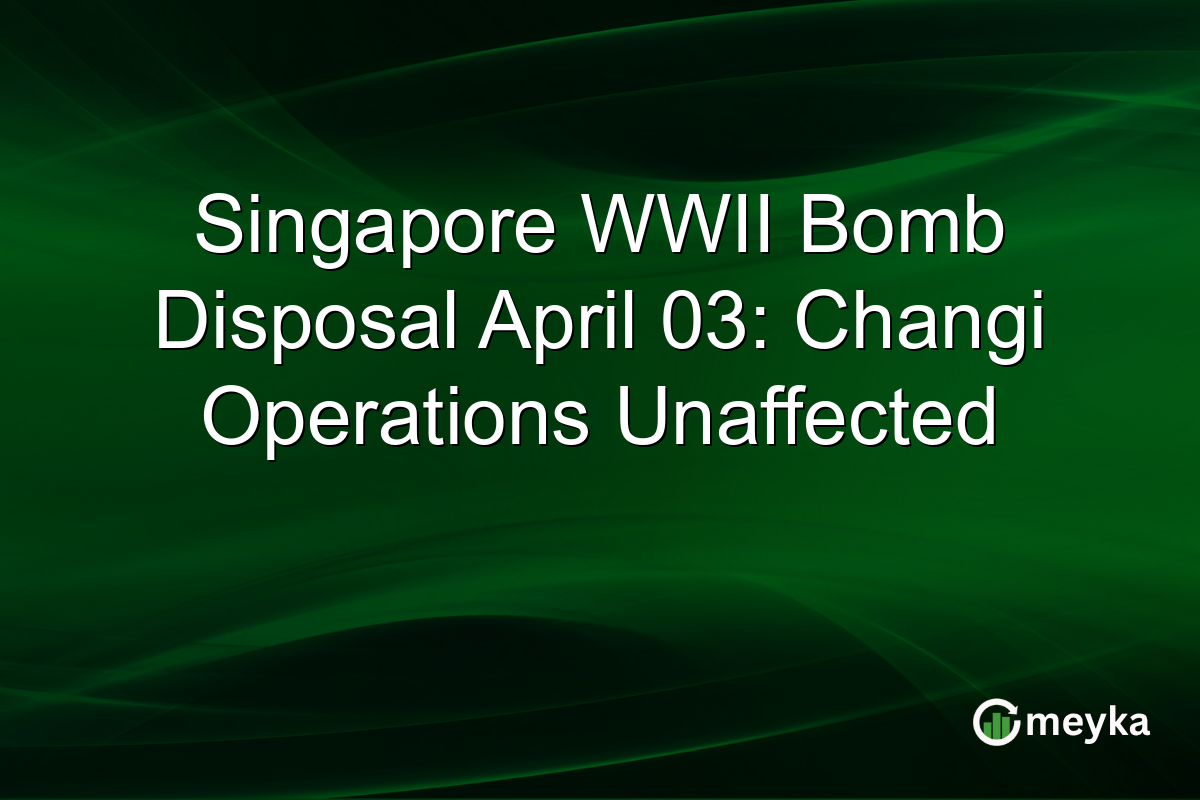 Singapore WWII Bomb Disposal April 03: Changi Operations Unaffected

meyka